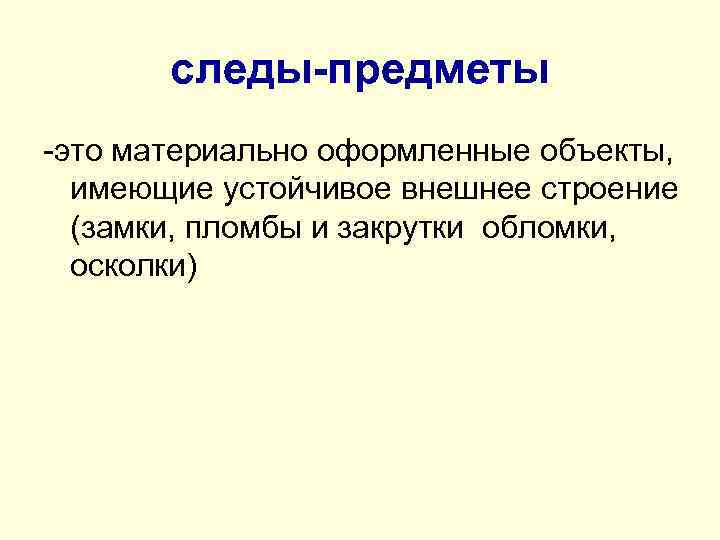 следы-предметы

-это материально оформленные объекты, имеющие устойчивое внешнее строение (замки, пломбы и закрутки  обломки, осколки)